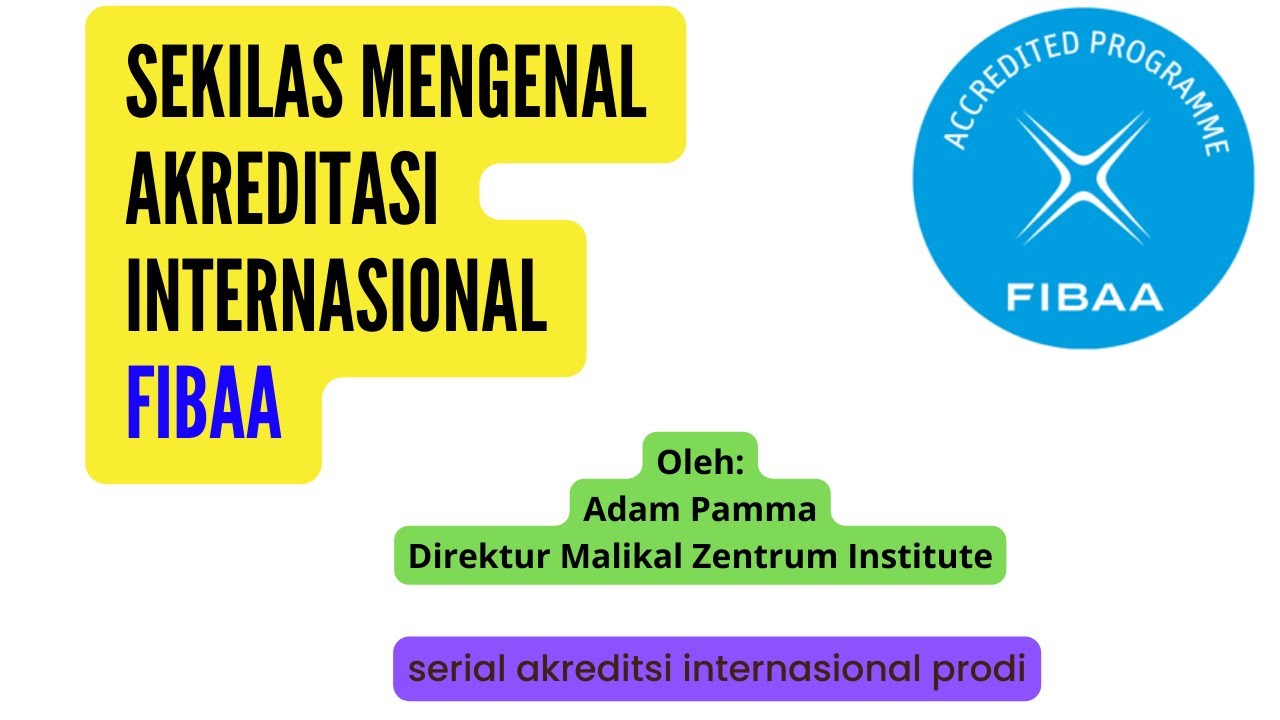 SEKILAS MENGENAL AKREDITASI INTERNASIONAL FIBAA

ACCREDITED PROGRAMME
FIBAA

Oleh:
Adam Pamma
Direktur Malikal Zentrum Institute

serial akreditsi internasional prodi